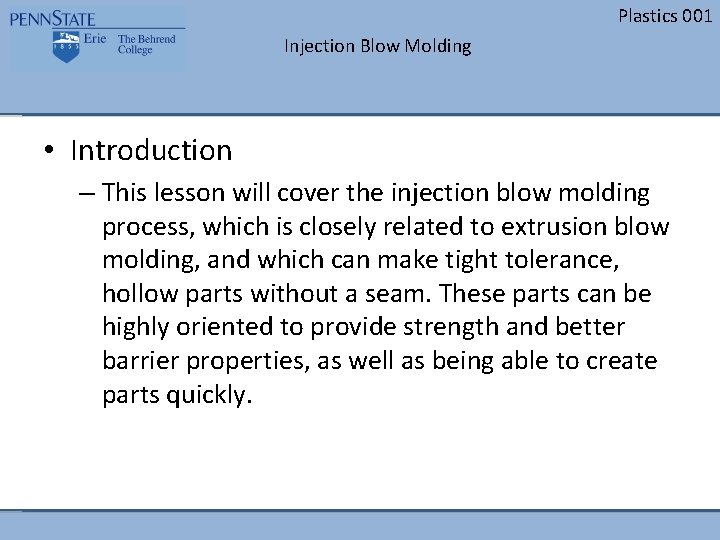 PENNSTATE
1855
Erie The Behrend College

Plastics 001

Injection Blow Molding

• Introduction

– This lesson will cover the injection blow molding process, which is closely related to extrusion blow molding, and which can make tight tolerance, hollow parts without a seam. These parts can be highly oriented to provide strength and better barrier properties, as well as being able to create parts quickly.